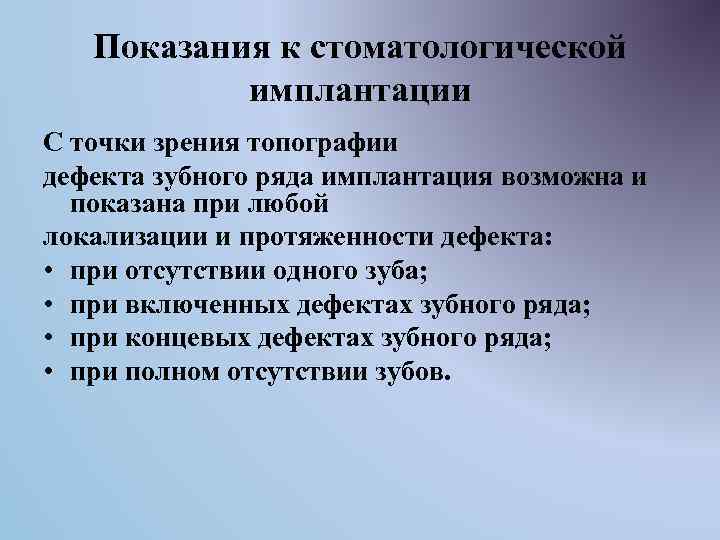 Показания к стоматологической имплантации

С точки зрения топографии

дефекта зубного ряда имплантация возможна и показана при любой

локализации и протяженности дефекта:

• при отсутствии одного зуба;
• при включенных дефектах зубного ряда;
• при концевых дефектах зубного ряда;
• при полном отсутствии зубов.